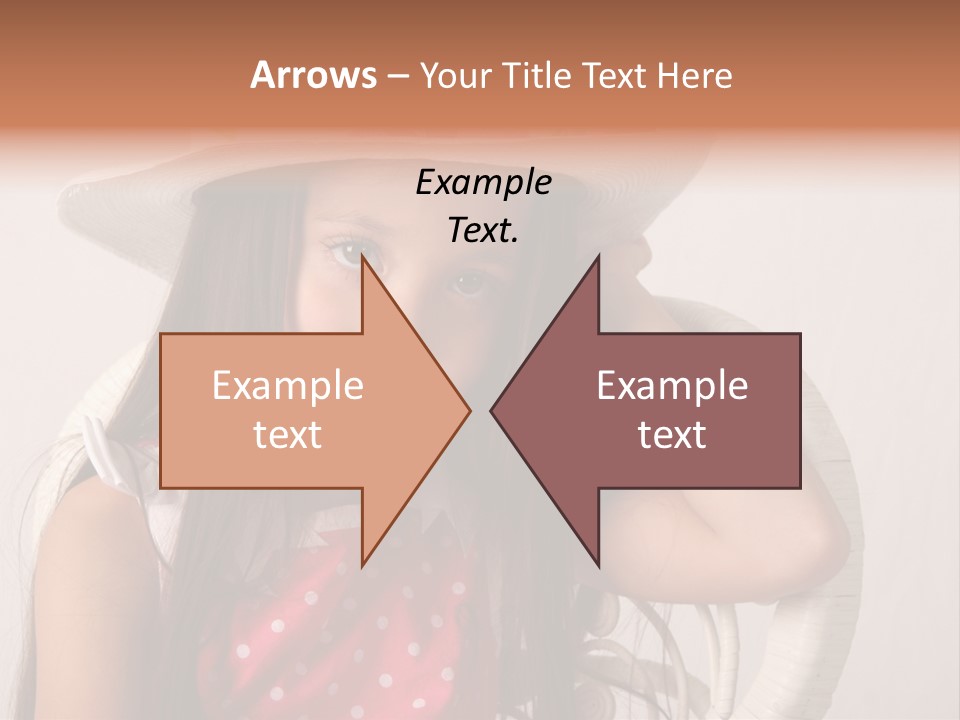 Arrows – Your Title Text Here

Example Text.

Example text

Example text